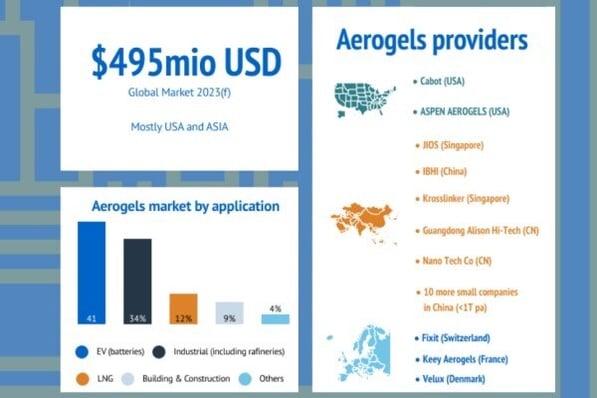 $495mio USD

Global Market 2023(f)

Mostly USA and ASIA

Aerogels market by application

41

34%

12%

9%

4%

EV (batteries)

Industrial (including rafineries)

LNG

Building & Construction

Others

Aerogels providers

• Cabot (USA)

• ASPEN AEROGELS (USA)

• JIOS (Singapore)

• IBHI (China)

• Krosslinker (Singapore)

• Guangdong Alison Hi-Tech (CN)

• Nano Tech Co (CN)

• 10 more small companies in China (<1T pa)

• Fixit (Switzerland)

• Keey Aerogels (France)

• Velux (Denmark)